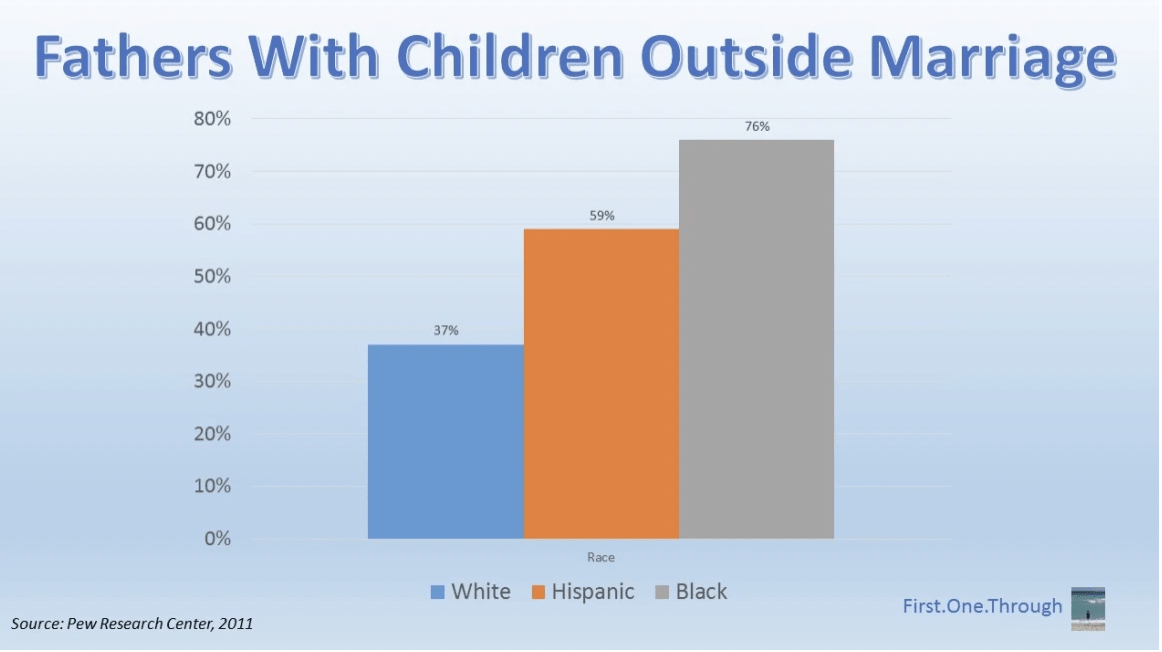 Fathers With Children Outside Marriage

80%
70%
60%
50%
40%
30%
20%
10%
0%

37%
59%
76%

Race

White Hispanic Black

Source: Pew Research Center, 2011

First.One.Through